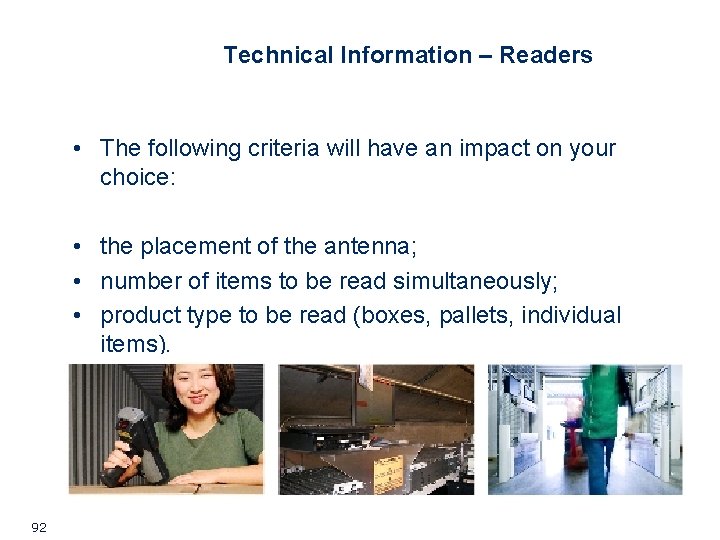 Technical Information – Readers

• The following criteria will have an impact on your choice:

• the placement of the antenna;
• number of items to be read simultaneously;
• product type to be read (boxes, pallets, individual items).

92